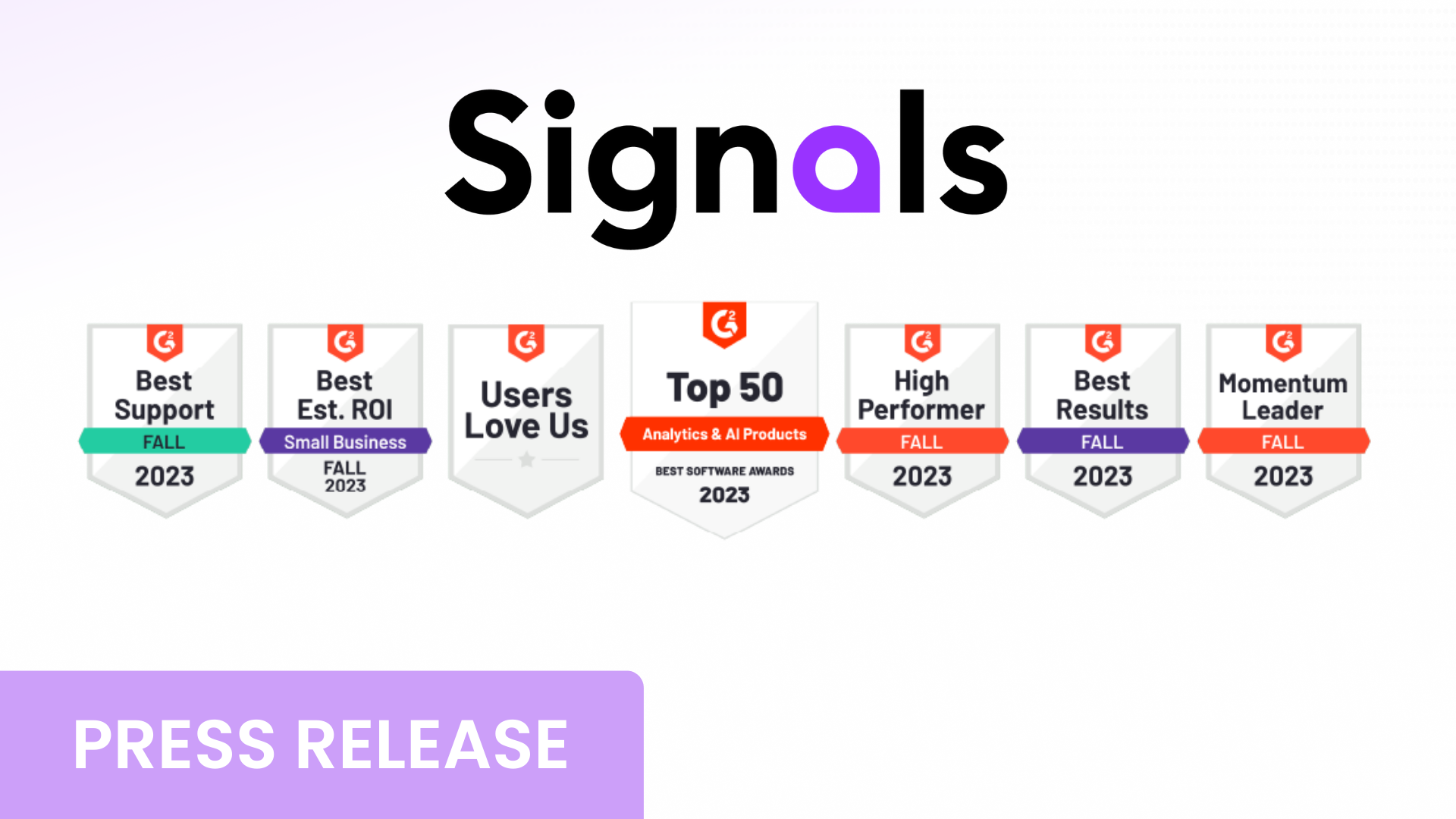 Signals

G2
Best Support
FALL
2023

G2
Best Est. ROI
Small Business
FALL
2023

G2
Users Love Us

G2
Top 50
Analytics & AI Products
BEST SOFTWARE AWARDS
2023

G2
High Performer
FALL
2023

G2
Best Results
FALL
2023

G2
Momentum Leader
FALL
2023

PRESS RELEASE